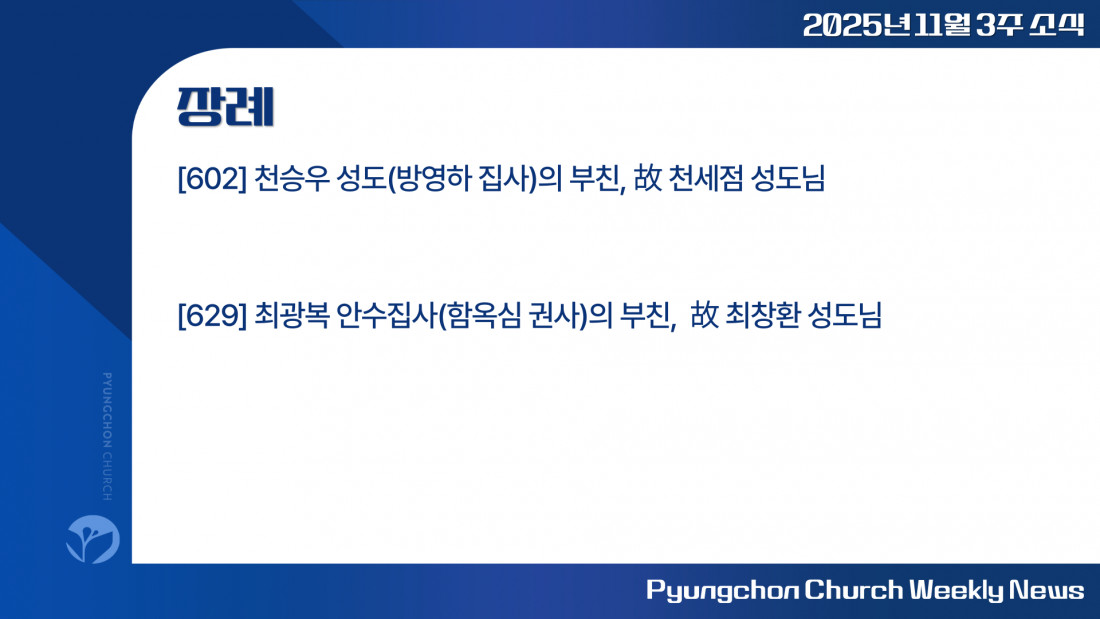 2025년 11월 3주 소식

장례

[602] 천승우 성도(방영하 집사)의 부친, 故 천세점 성도님

[629] 최광복 안수집사(함옥심 권사)의 부친, 故 최창환 성도님

PYUNGCHON CHURCH

Pyungchon Church Weekly News